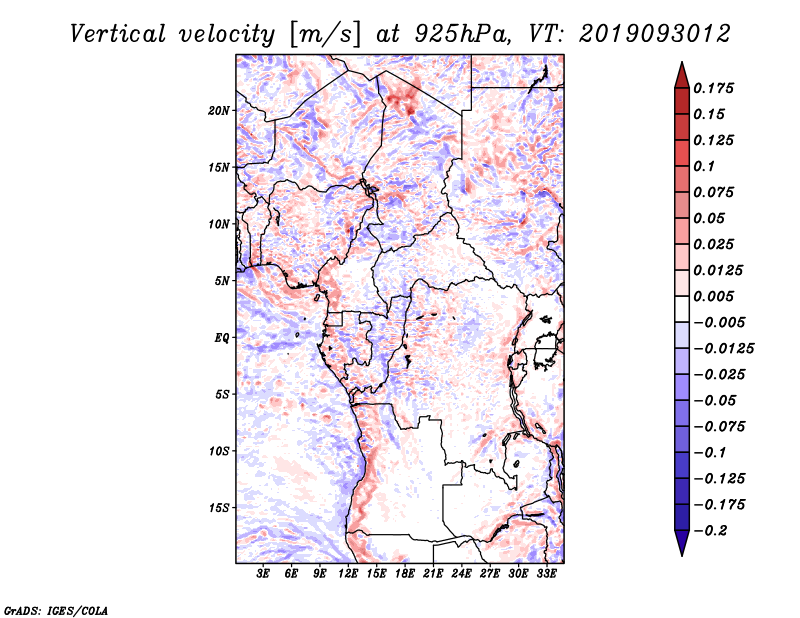 Vertical velocity [m/s] at 925hPa, VT: 2019093012

20N
15N
10N
5N
EQ
5S
10S
15S

3E 6E 9E 12E 15E 18E 21E 24E 27E 30E 33E

0.175
0.15
0.125
0.1
0.075
0.05
0.025
0.0125
0.005
−0.005
−0.0125
−0.025
−0.05
−0.075
−0.1
−0.125
−0.175
−0.2

GrADS: IGES/COLA